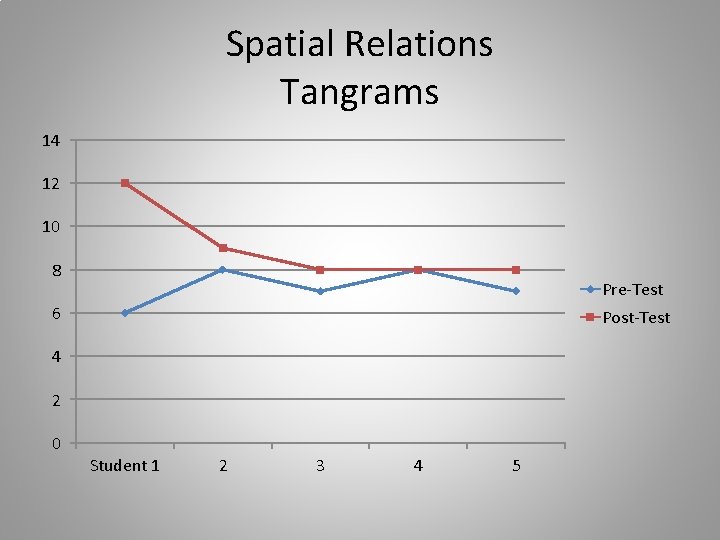 Spatial Relations
Tangrams

14
12
10
8
6
4
2
0

Student 1
2
3
4
5

Pre-Test
Post-Test